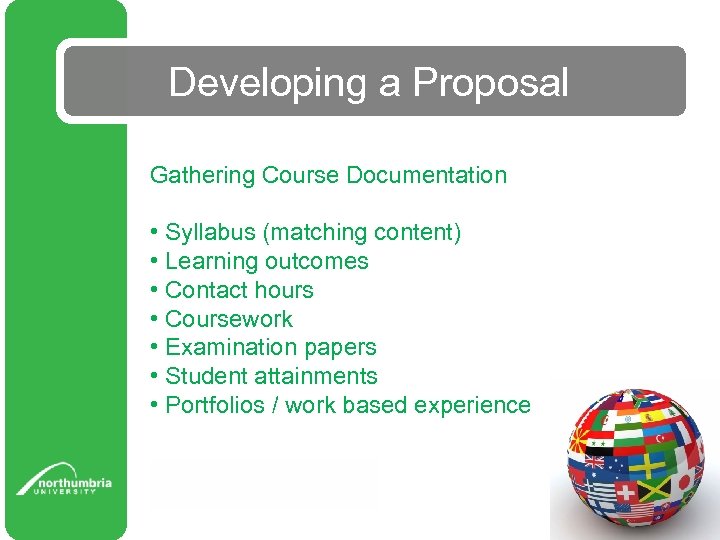 Developing a Proposal

Gathering Course Documentation

• Syllabus (matching content)
• Learning outcomes
• Contact hours
• Coursework
• Examination papers
• Student attainments
• Portfolios / work based experience

northumbria
UNIVERSITY